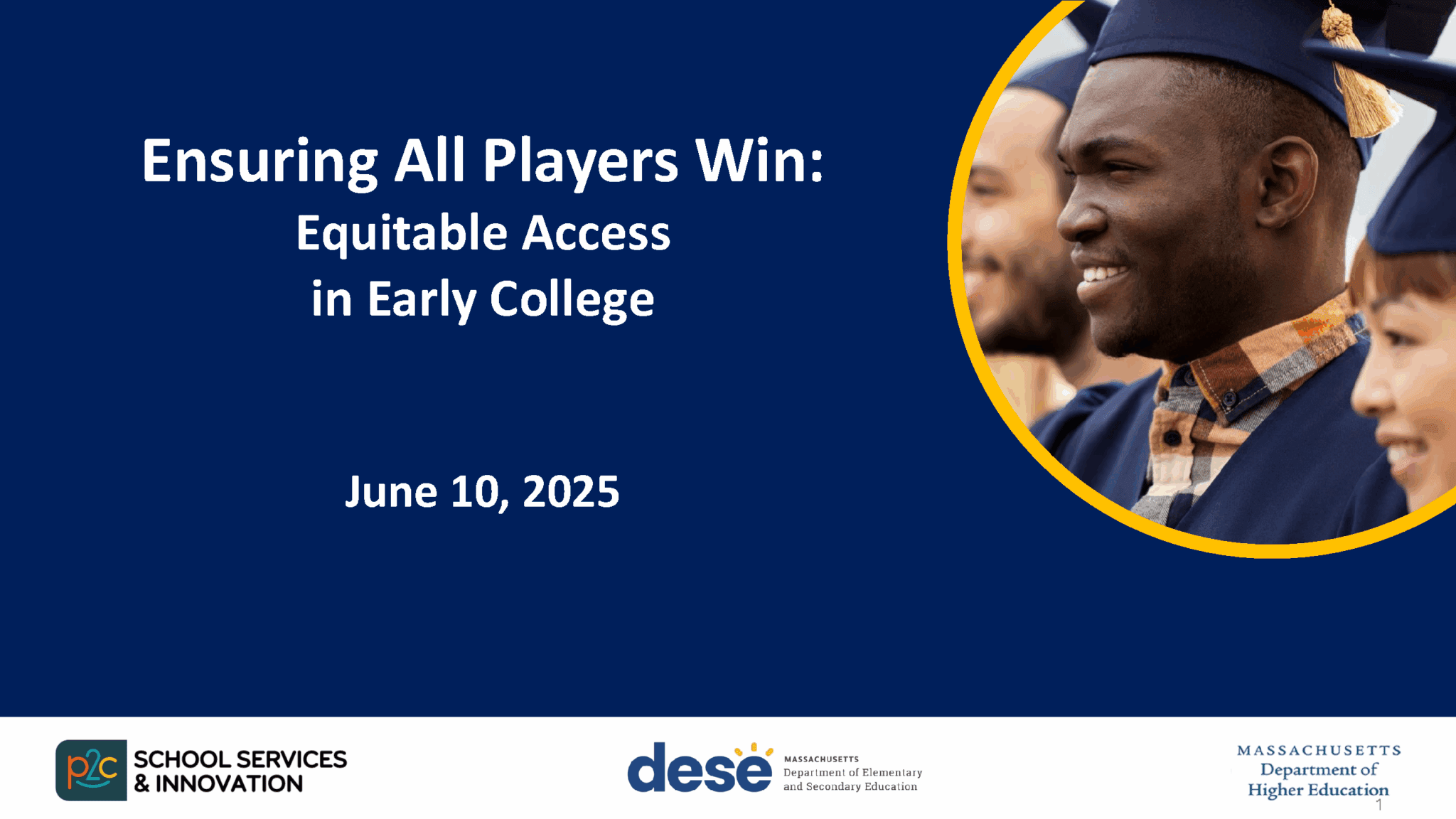 Ensuring All Players Win:
Equitable Access
in Early College

June 10, 2025

p2c SCHOOL SERVICES & INNOVATION

dese MASSACHUSETTS Department of Elementary and Secondary Education

MASSACHUSETTS Department of Higher Education

1